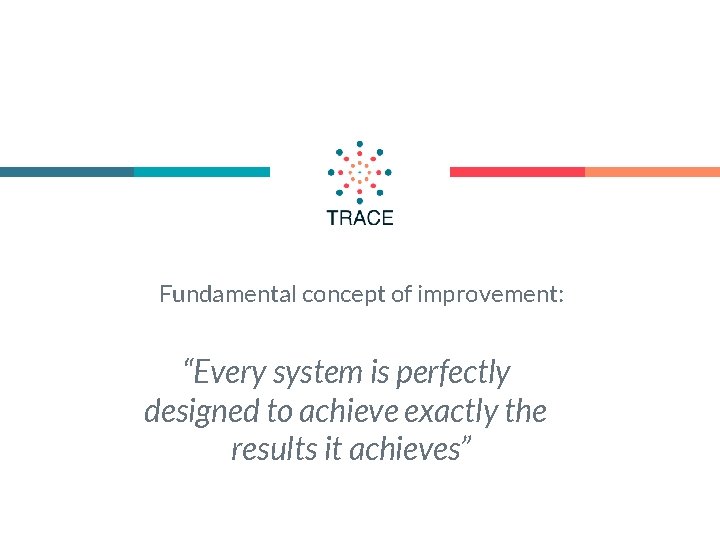 TRACE

Fundamental concept of improvement:

“Every system is perfectly designed to achieve exactly the results it achieves”